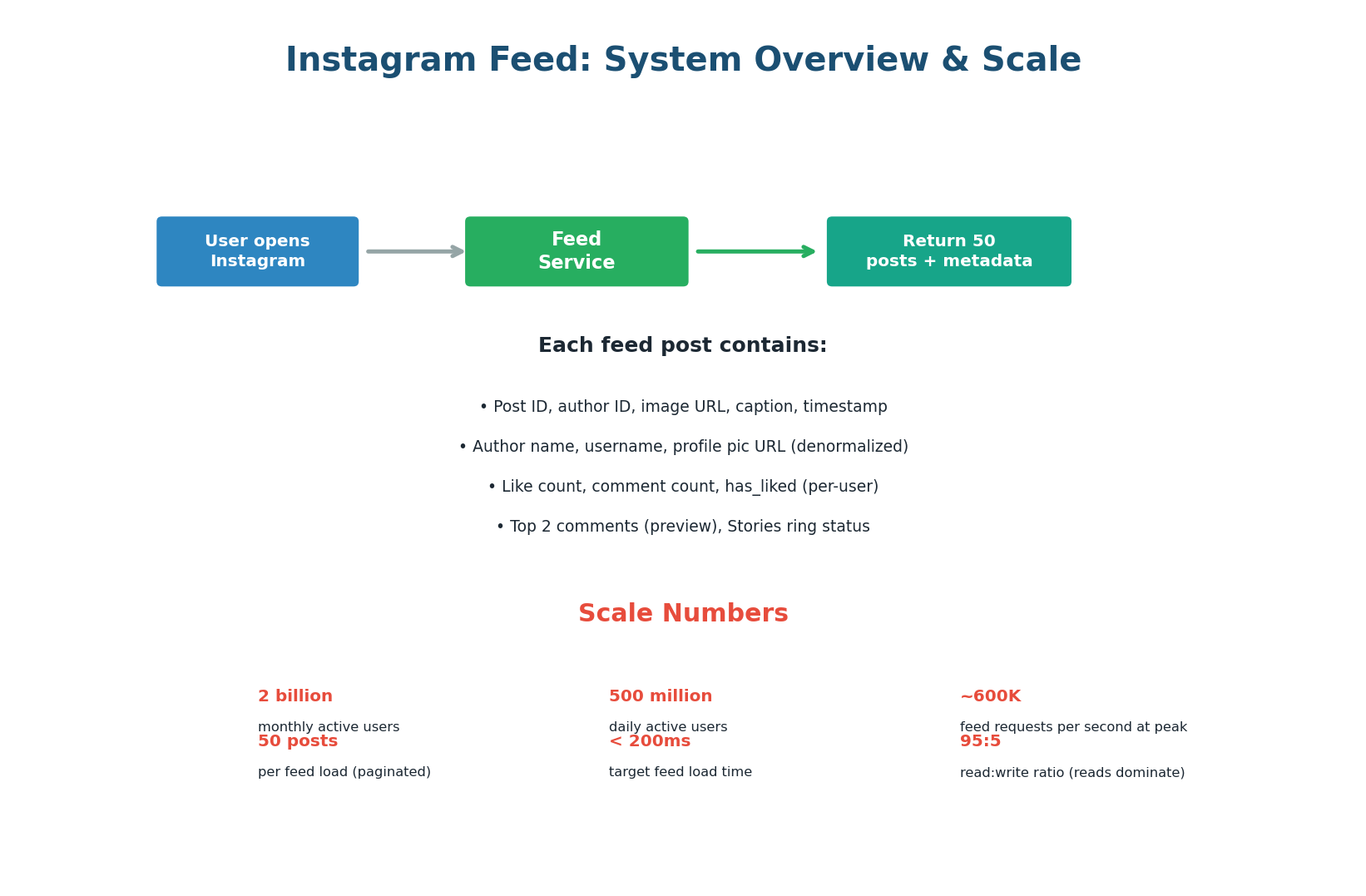 Instagram Feed: System Overview & Scale

User opens Instagram

Feed Service

Return 50 posts + metadata

Each feed post contains:

• Post ID, author ID, image URL, caption, timestamp

• Author name, username, profile pic URL (denormalized)

• Like count, comment count, has_liked (per-user)

• Top 2 comments (preview), Stories ring status

Scale Numbers

2 billion
monthly active users

500 million
daily active users

~600K
feed requests per second at peak

50 posts
per feed load (paginated)

< 200ms
target feed load time

95:5
read:write ratio (reads dominate)